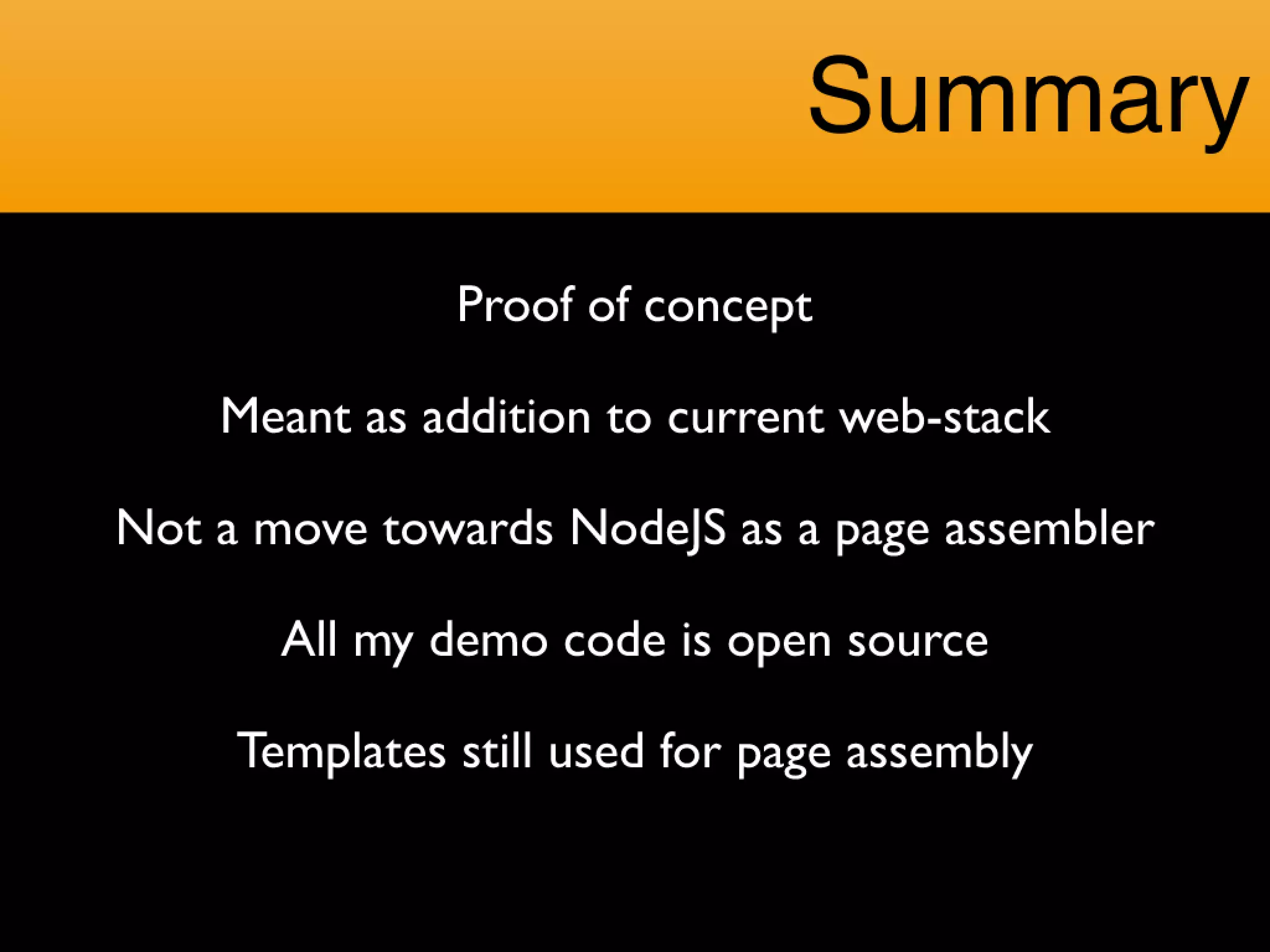 Summary

Proof of concept

Meant as addition to current web-stack

Not a move towards NodeJS as a page assembler

All my demo code is open source

Templates still used for page assembly